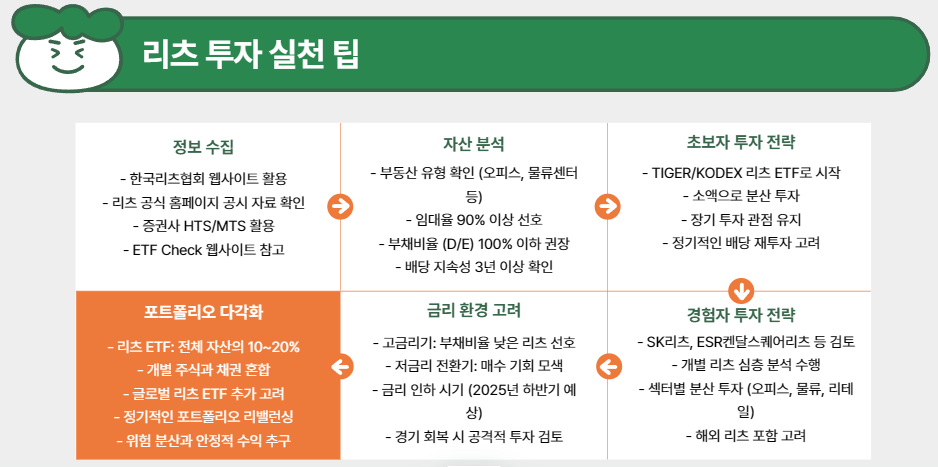 리츠 투자 실천 팁

정보 수집
- 한국리츠협회 웹사이트 활용
- 리츠 공식 홈페이지 공시 자료 확인
- 증권사 HTS/MTS 활용
- ETF Check 웹사이트 참고

자산 분석
- 부동산 유형 확인 (오피스, 물류센터 등)
- 임대율 90% 이상 선호
- 부채비율 (D/E) 100% 이하 권장
- 배당 지속성 3년 이상 확인

초보자 투자 전략
- TIGER/KODEX 리츠 ETF로 시작
- 소액으로 분산 투자
- 장기 투자 관점 유지
- 정기적인 배당 재투자 고려

경험자 투자 전략
- SK리츠, ESR켄달스퀘어리츠 등 검토
- 개별 리츠 심층 분석 수행
- 섹터별 분산 투자 (오피스, 물류, 리테일)
- 해외 리츠 포함 고려

금리 환경 고려
- 고금리기: 부채비율 낮은 리츠 선호
- 저금리 전환기: 매수 기회 모색
- 금리 인하 시기 (2025년 하반기 예상)
- 경기 회복 시 공격적 투자 검토

포트폴리오 다각화
- 리츠 ETF: 전체 자산의 10~20%
- 개별 주식과 채권 혼합
- 글로벌 리츠 ETF 추가 고려
- 정기적인 포트폴리오 리밸런싱
- 위험 분산과 안정적 수익 추구